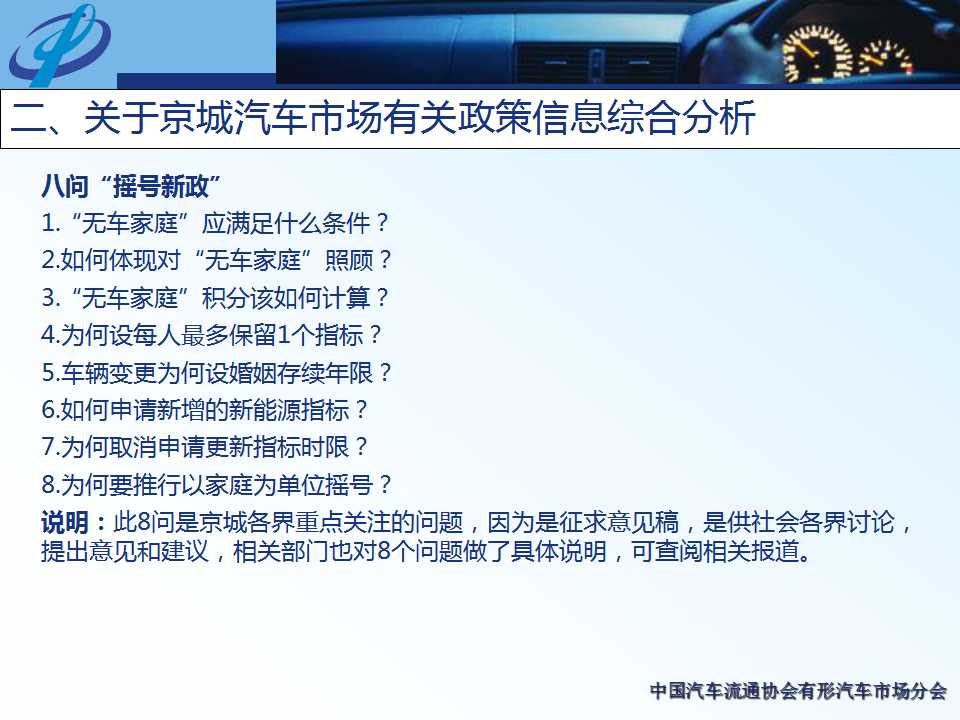 二、关于京城汽车市场有关政策信息综合分析

八问“摇号新政”
1.“无车家庭”应满足什么条件？
2.如何体现对“无车家庭”照顾？
3.“无车家庭”积分该如何计算？
4.为何设每人最多保留1个指标？
5.车辆变更为何设婚姻存续年限？
6.如何申请新增的新能源指标？
7.为何取消申请更新指标时限？
8.为何要推行以家庭为单位摇号？
说明：此8问是京城各界重点关注的问题，因为是征求意见稿，是供社会各界讨论，提出意见和建议，相关部门也对8个问题做了具体说明，可查阅相关报道。

中国汽车流通协会有形汽车市场分会